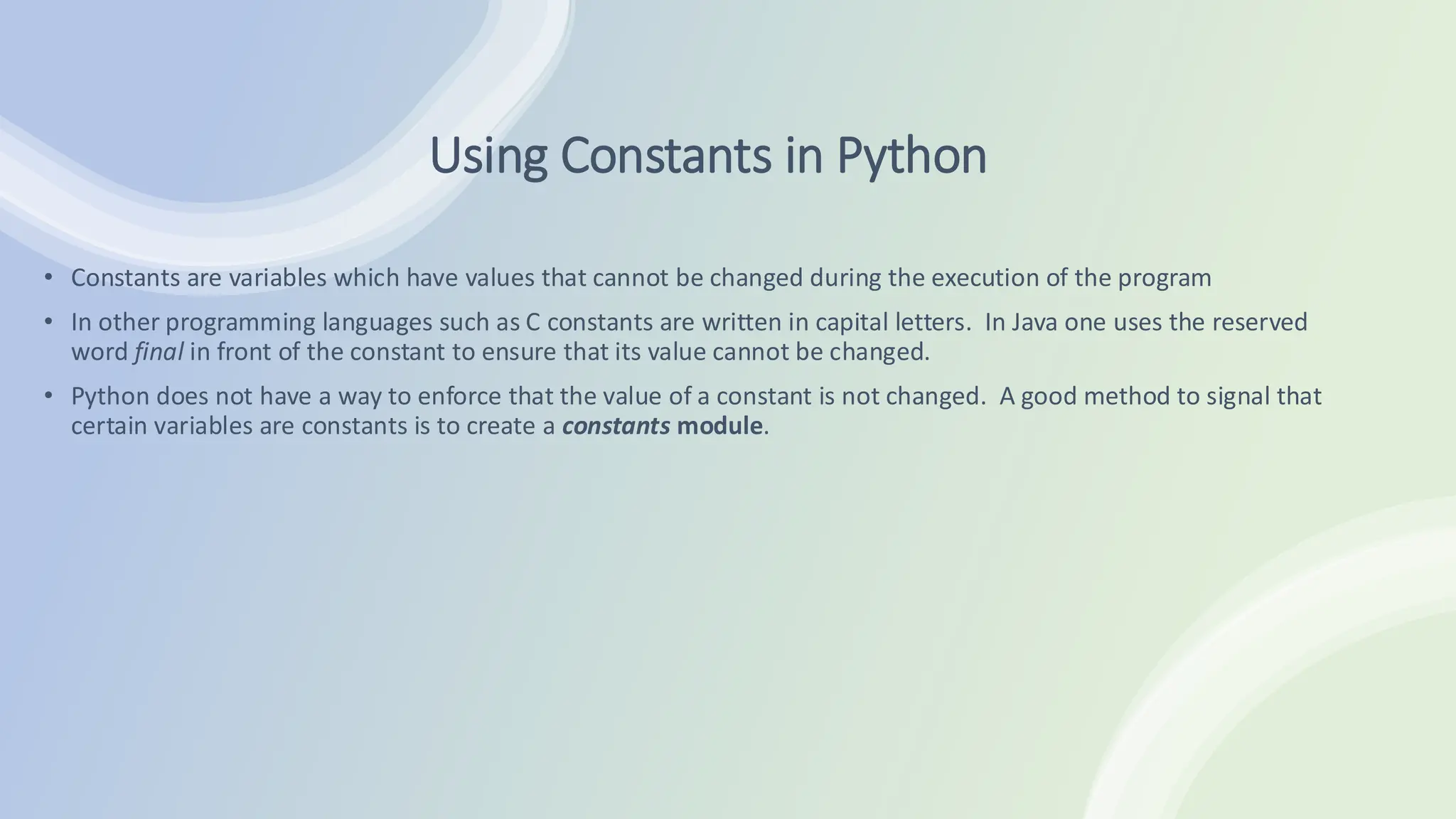 Using Constants in Python

• Constants are variables which have values that cannot be changed during the execution of the program

• In other programming languages such as C constants are written in capital letters. In Java one uses the reserved word final in front of the constant to ensure that its value cannot be changed.

• Python does not have a way to enforce that the value of a constant is not changed. A good method to signal that certain variables are constants is to create a constants module.